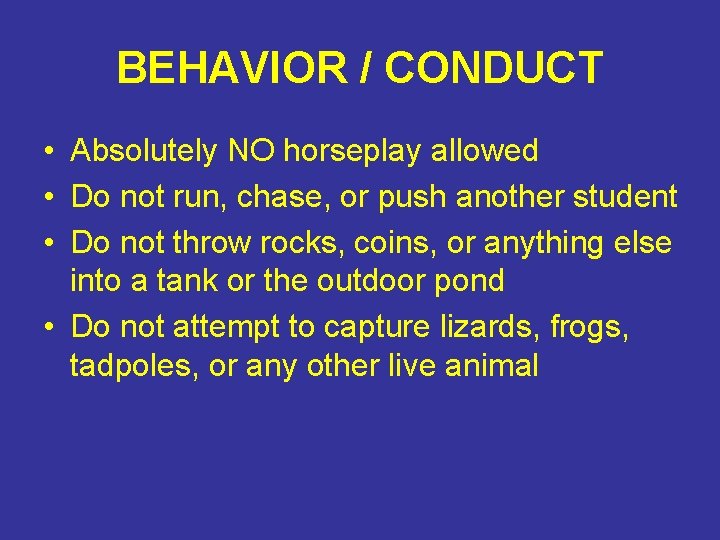 BEHAVIOR / CONDUCT

• Absolutely NO horseplay allowed
• Do not run, chase, or push another student
• Do not throw rocks, coins, or anything else into a tank or the outdoor pond
• Do not attempt to capture lizards, frogs, tadpoles, or any other live animal